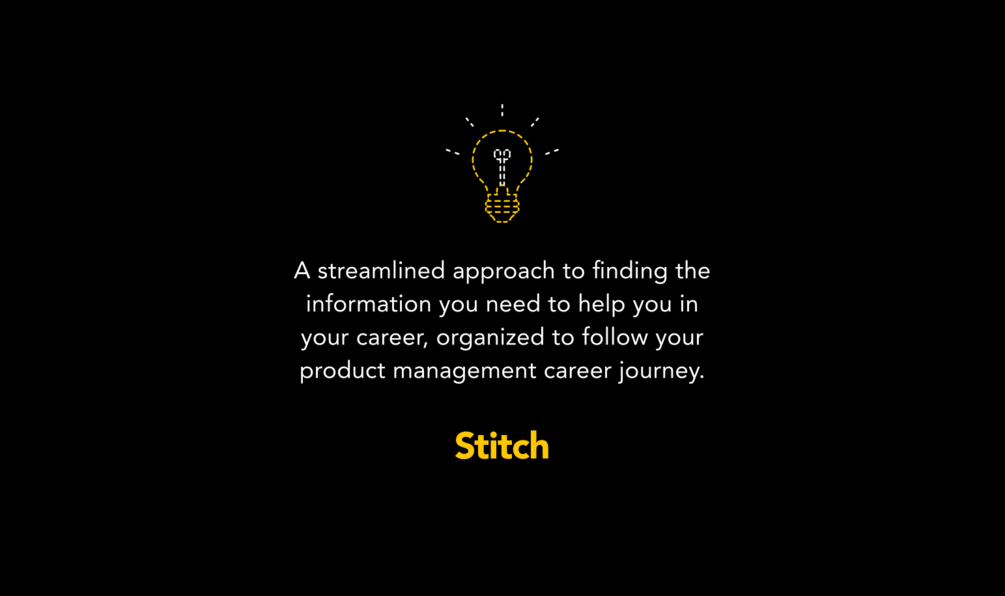 A streamlined approach to finding the information you need to help you in your career, organized to follow your product management career journey.

Stitch